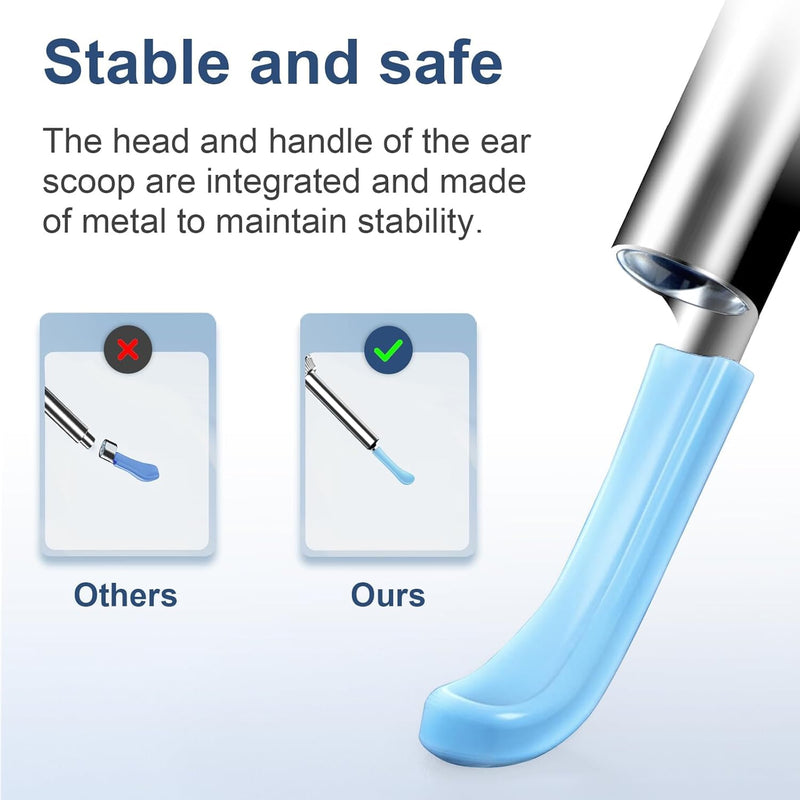 Stable and safe

The head and handle of the ear scoop are integrated and made of metal to maintain stability.

Others

Ours